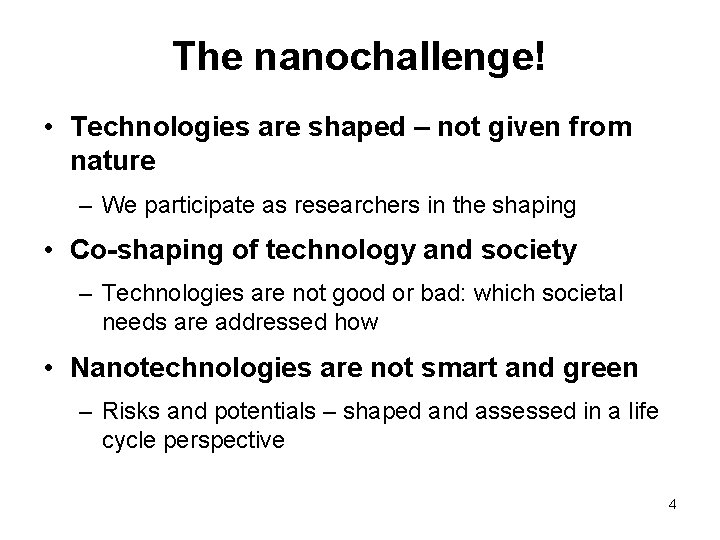 The nanochallenge!

• Technologies are shaped – not given from nature

– We participate as researchers in the shaping

• Co-shaping of technology and society

– Technologies are not good or bad: which societal needs are addressed how

• Nanotechnologies are not smart and green

– Risks and potentials – shaped and assessed in a life cycle perspective

4